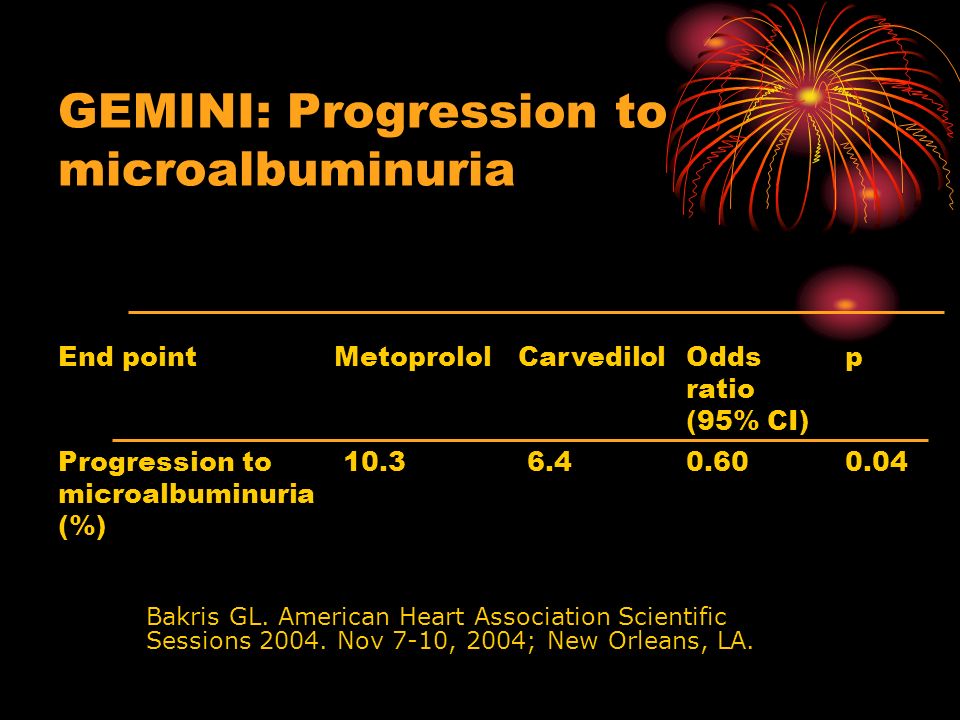 GEMINI: Progression to microalbuminuria

| End point | Metoprolol | Carvedilol | Odds ratio (95% CI) | p |
|---|---|---|---|---|
| Progression to microalbuminuria (%) | 10.3 | 6.4 | 0.60 | 0.04 |

Bakris GL. American Heart Association Scientific Sessions 2004. Nov 7-10, 2004; New Orleans, LA.